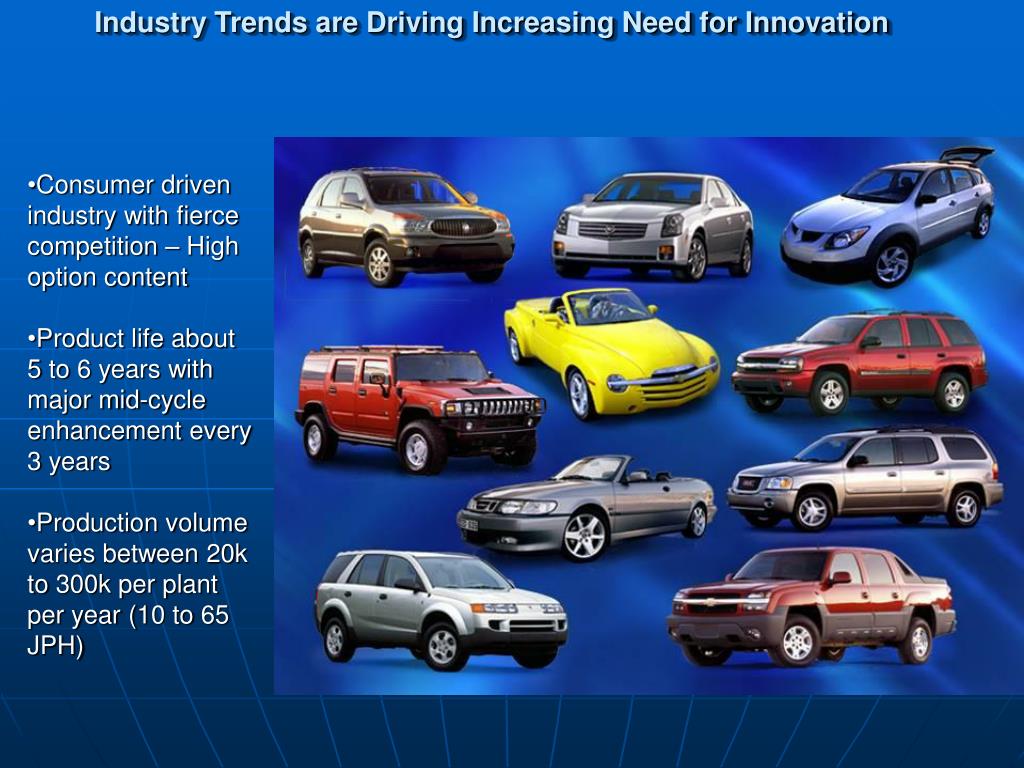 Industry Trends are Driving Increasing Need for Innovation

•Consumer driven industry with fierce competition – High option content

•Product life about 5 to 6 years with major mid-cycle enhancement every 3 years

•Production volume varies between 20k to 300k per plant per year (10 to 65 JPH)